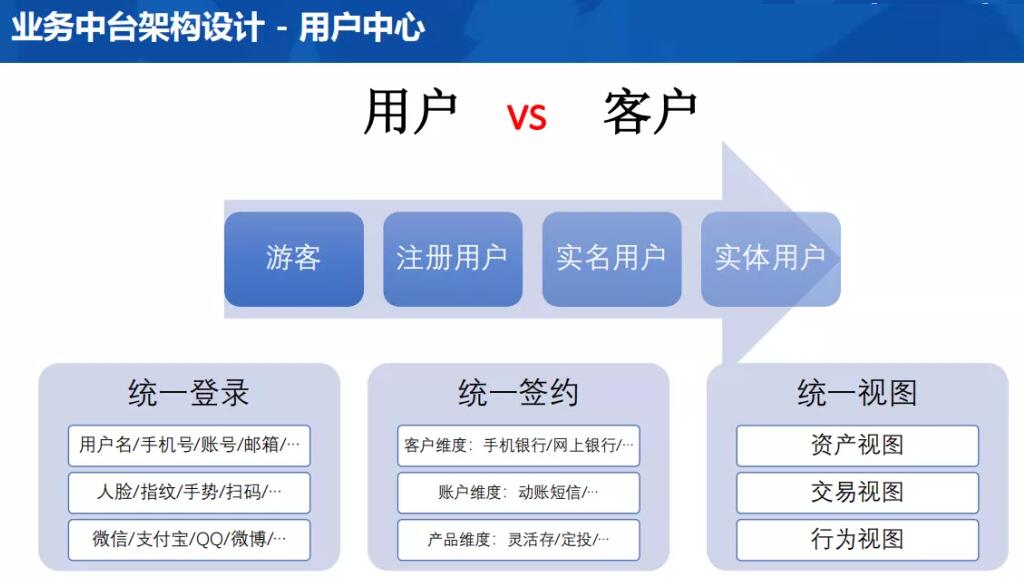 业务中台架构设计 - 用户中心

用户 VS 客户

游客
注册用户
实名用户
实体用户

统一登录
用户名/手机号/账号/邮箱/…
人脸/指纹/手势/扫码/…
微信/支付宝/QQ/微博/…

统一签约
客户维度：手机银行/网上银行/…
账户维度：动账短信/…
产品维度：灵活存/定投/…

统一视图
资产视图
交易视图
行为视图